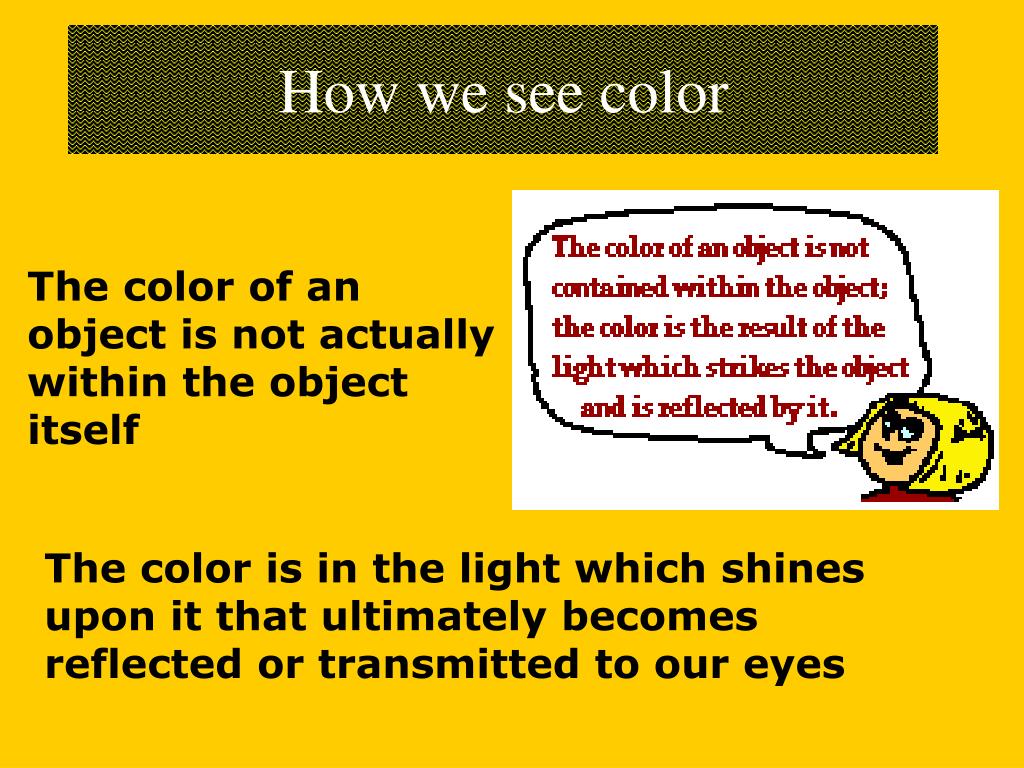 How we see color

The color of an object is not actually within the object itself

The color of an object is not contained within the object; the color is the result of the light which strikes the object and is reflected by it.

The color is in the light which shines upon it that ultimately becomes reflected or transmitted to our eyes